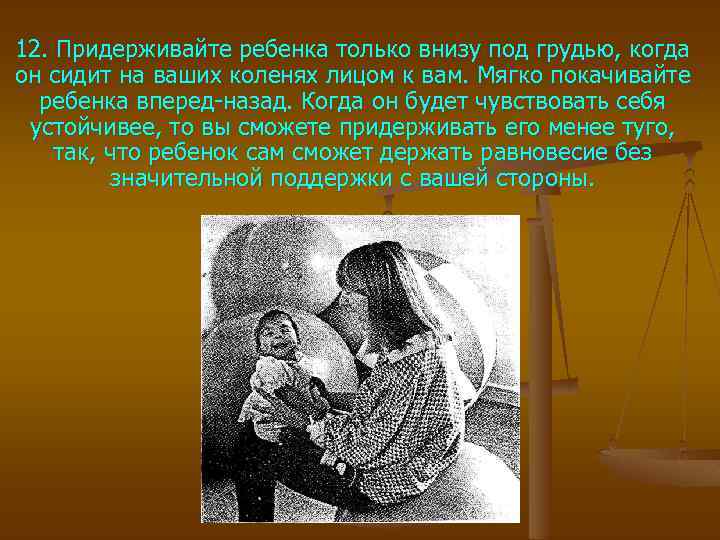 12. Придерживайте ребенка только внизу под грудью, когда он сидит на ваших коленях лицом к вам. Мягко покачивайте ребенка вперед-назад. Когда он будет чувствовать себя устойчивее, то вы сможете придерживать его менее туго, так, что ребенок сам сможет держать равновесие без значительной поддержки с вашей стороны.